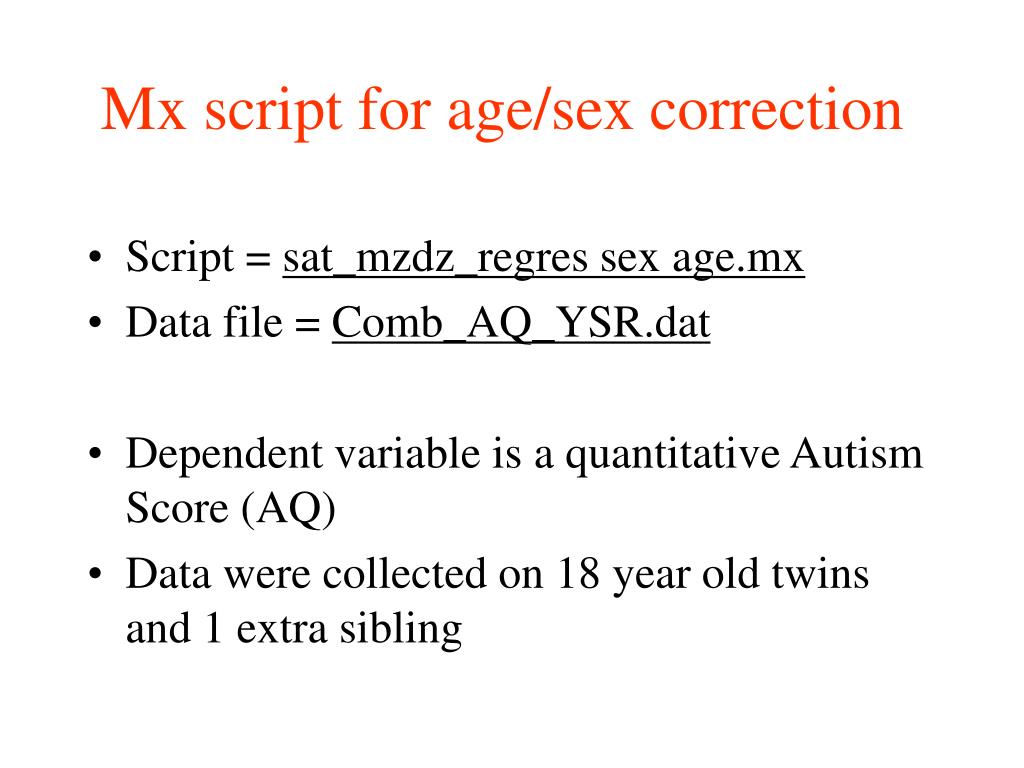 Mx script for age/sex correction

• Script = sat_mzdz_regres sex age.mx
• Data file = Comb_AQ_YSR.dat

• Dependent variable is a quantitative Autism Score (AQ)
• Data were collected on 18 year old twins and 1 extra sibling